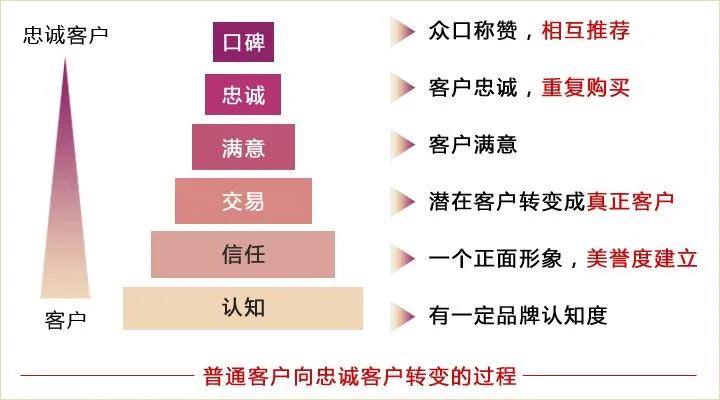 忠诚客户

客户

口碑

忠诚

满意

交易

信任

认知

众口称赞，相互推荐

客户忠诚，重复购买

客户满意

潜在客户转变成真正客户

一个正面形象，美誉度建立

有一定品牌认知度

普通客户向忠诚客户转变的过程